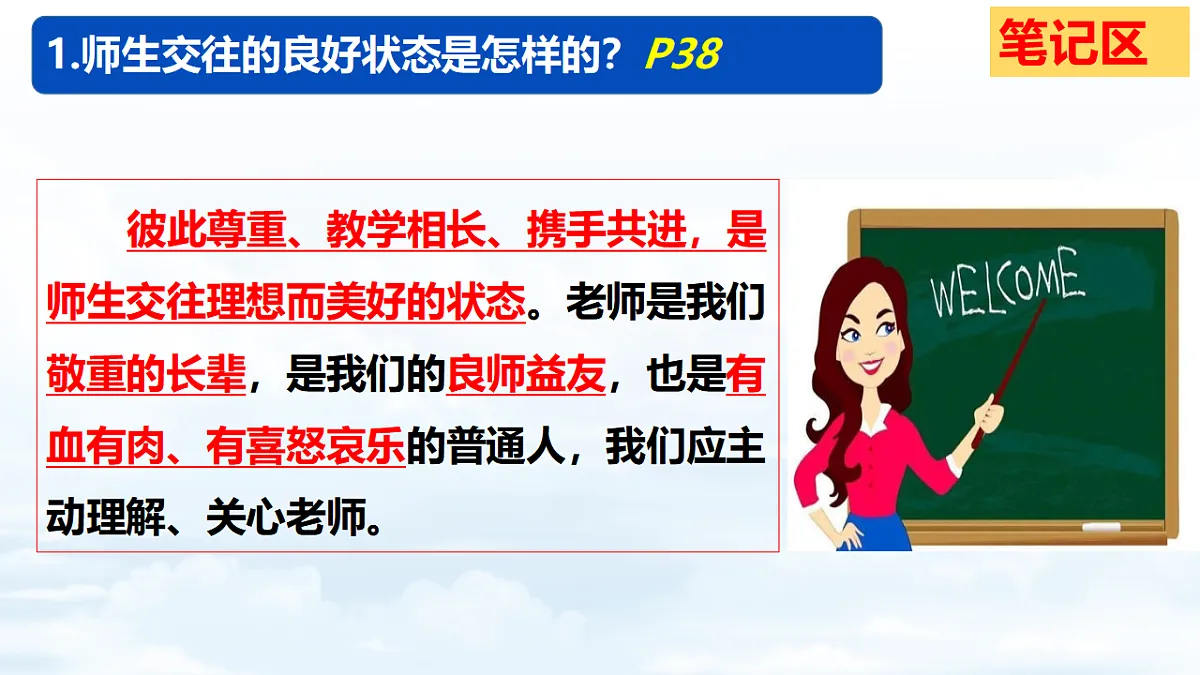 1.师生交往的良好状态是怎样的？P38

笔记区

彼此尊重、教学相长、携手共进，是师生交往理想而美好的状态。老师是我们敬重的长辈，是我们的良师益友，也是有血有肉、有喜怒哀乐的普通人，我们应主动理解、关心老师。

WELCOME